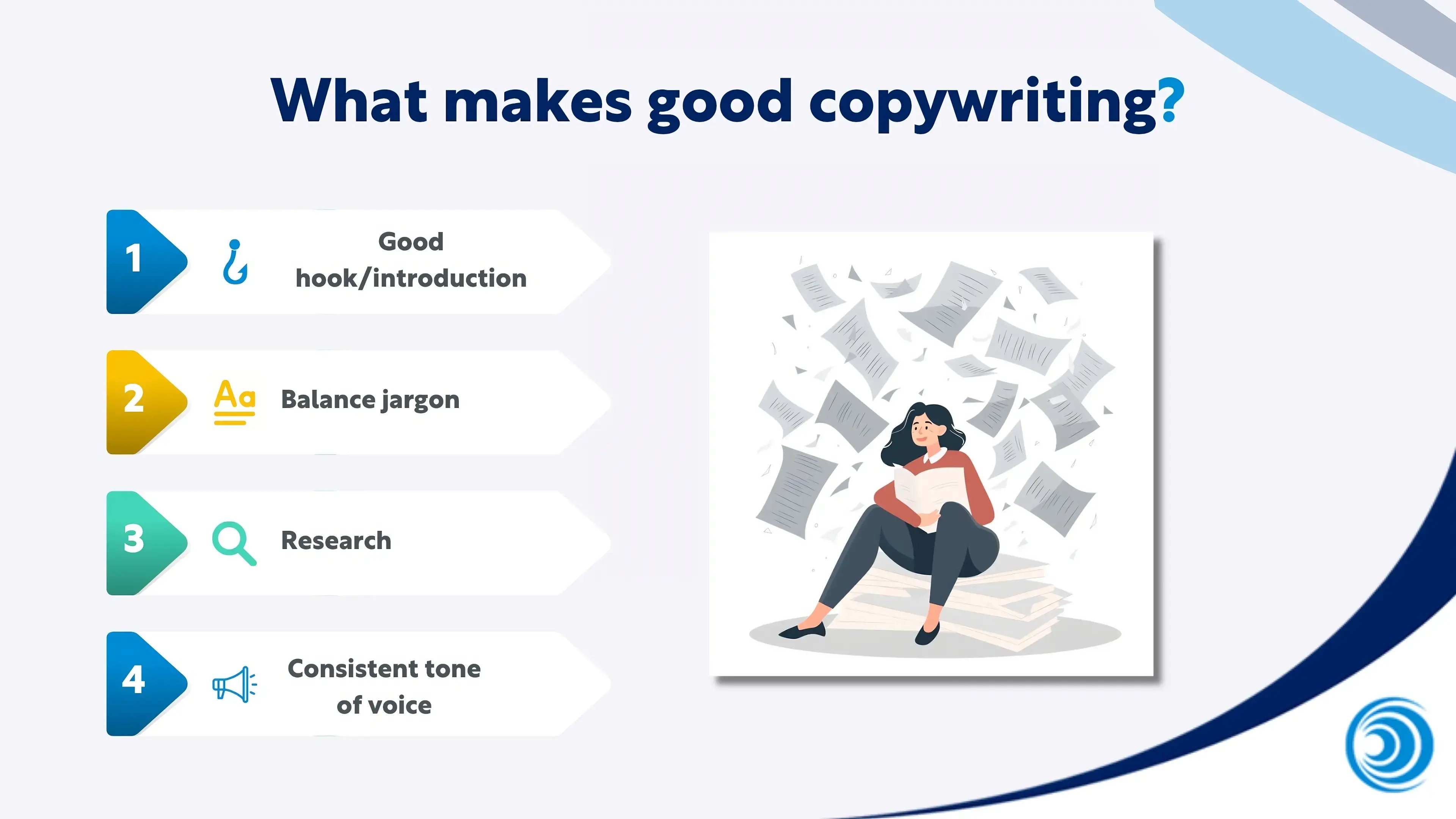 What makes good copywriting?

1 Good hook/introduction

2 Aa Balance jargon

3 Research

4 Consistent tone of voice